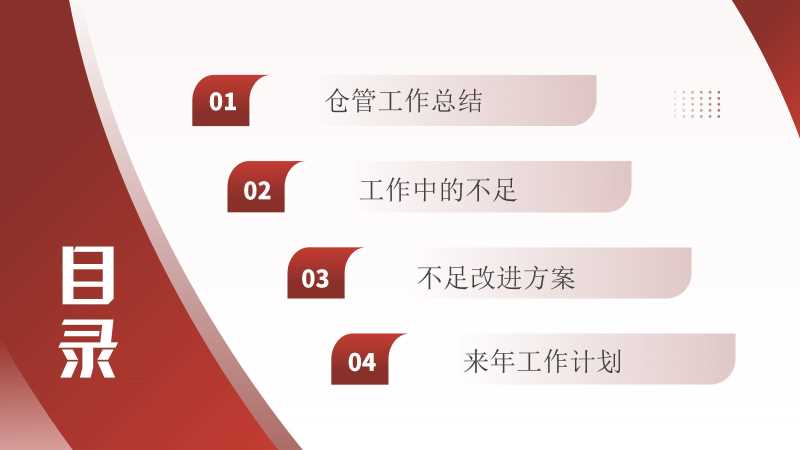 目录

01 仓管工作总结

02 工作中的不足

03 不足改进方案

04 来年工作计划